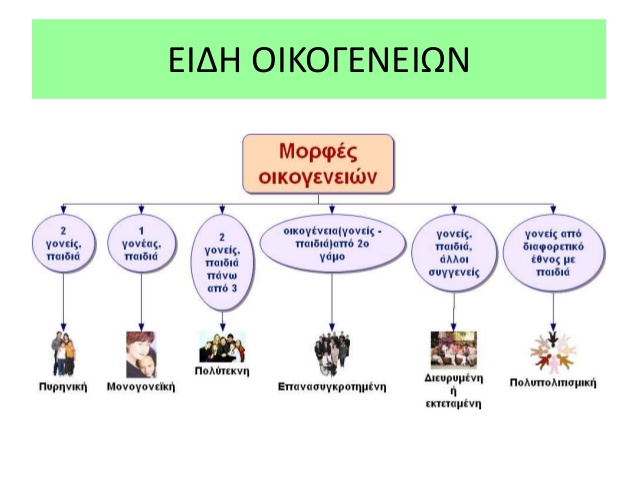 ΕΙΔΗ ΟΙΚΟΓΕΝΕΙΩΝ

Μορφές οικογενειών

2 γονείς, παιδιά

1 γονέας, παιδιά

2 γονείς, παιδιά πάνω από 3

οικογένεια(γονείς - παιδιά)από 2ο γάμο

γονείς, παιδιά, άλλοι συγγενείς

γονείς από διαφορετικό έθνος με παιδιά

Πυρηνική

Μονογονεϊκή

Πολύτεκνη

Επανασυγκροτημένη

Διευρυμένη ή εκτεταμένη

Πολυπολιτισμική